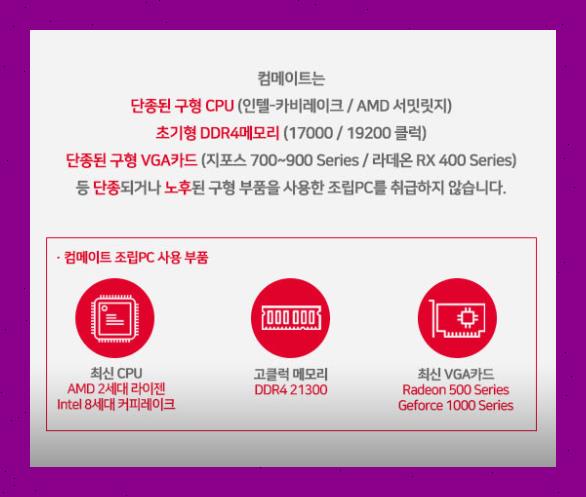 컴메이트는
단종된 구형 CPU (인텔-카비레이크 / AMD 서밋릿지)
초기형 DDR4메모리 (17000 / 19200 클럭)
단종된 구형 VGA카드 (지포스 700~900 Series / 라데온 RX 400 Series)
등 단종되거나 노후된 구형 부품을 사용한 조립PC를 취급하지 않습니다.

· 컴메이트 조립PC 사용 부품

최신 CPU
AMD 2세대 라이젠
Intel 8세대 커피레이크

고클럭 메모리
DDR4 21300

최신 VGA카드
Radeon 500 Series
Geforce 1000 Series